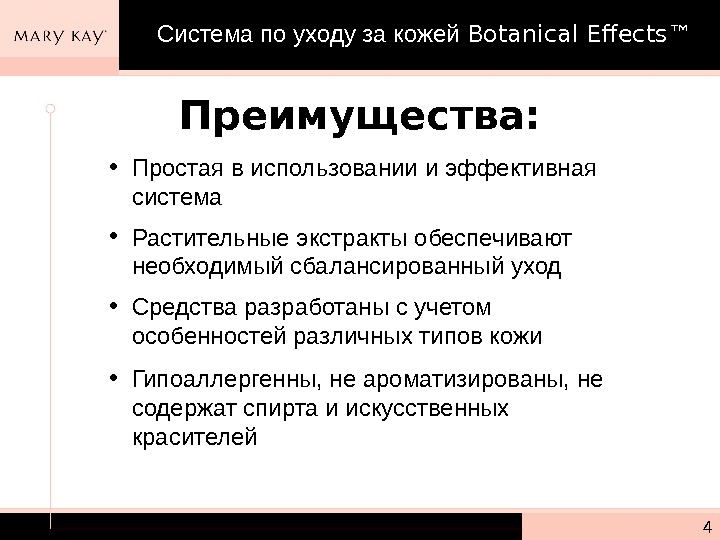 MARY KAY

Система по уходу за кожей Botanical Effects™

Преимущества:

• Простая в использовании и эффективная система

• Растительные экстракты обеспечивают необходимый сбалансированный уход

• Средства разработаны с учетом особенностей различных типов кожи

• Гипоаллергенны, не ароматизированы, не содержат спирта и искусственных красителей

4